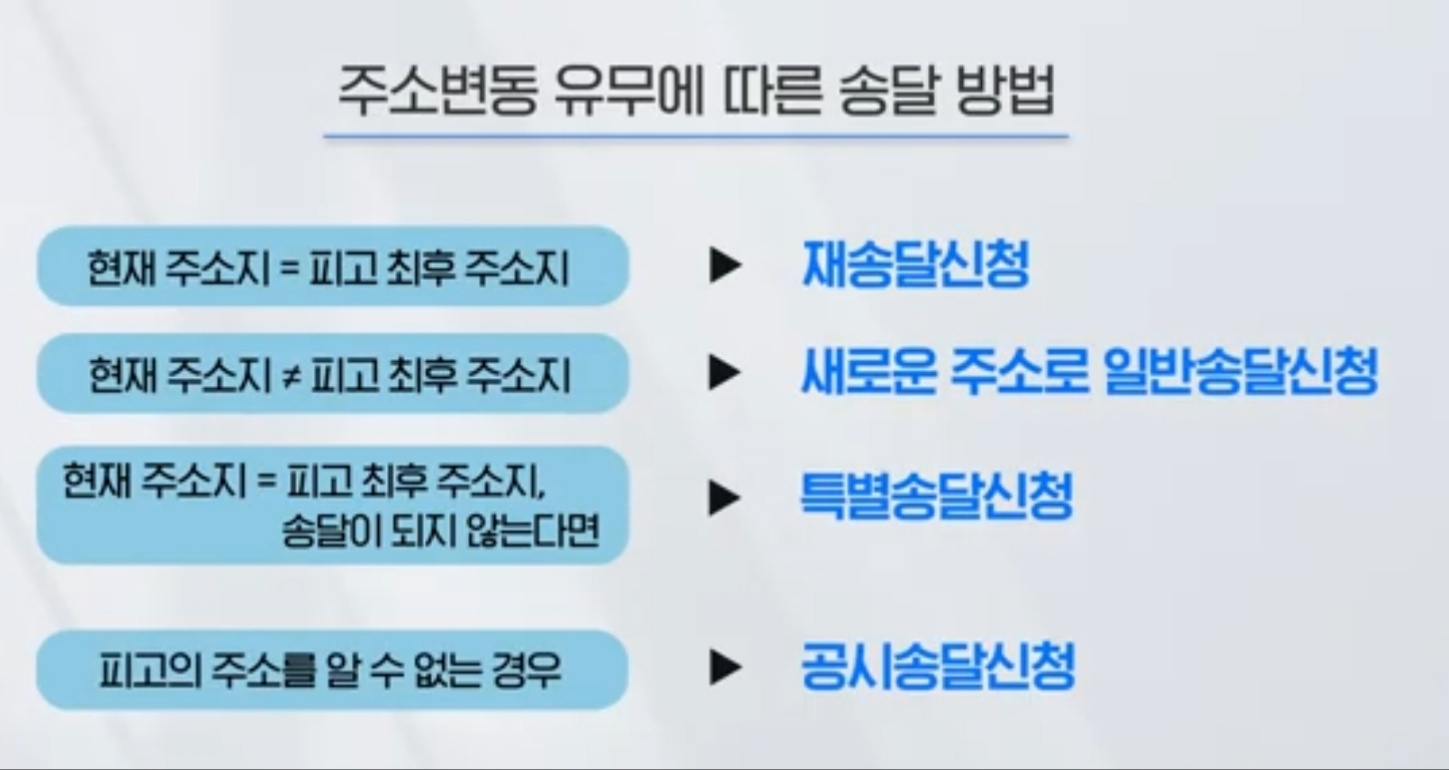 주소변동 유무에 따른 송달 방법

현재 주소지 = 피고 최후 주소지 ▶ 재송달신청

현재 주소지 ≠ 피고 최후 주소지 ▶ 새로운 주소로 일반송달신청

현재 주소지 = 피고 최후 주소지, 송달이 되지 않는다면 ▶ 특별송달신청

피고의 주소를 알 수 없는 경우 ▶ 공시송달신청